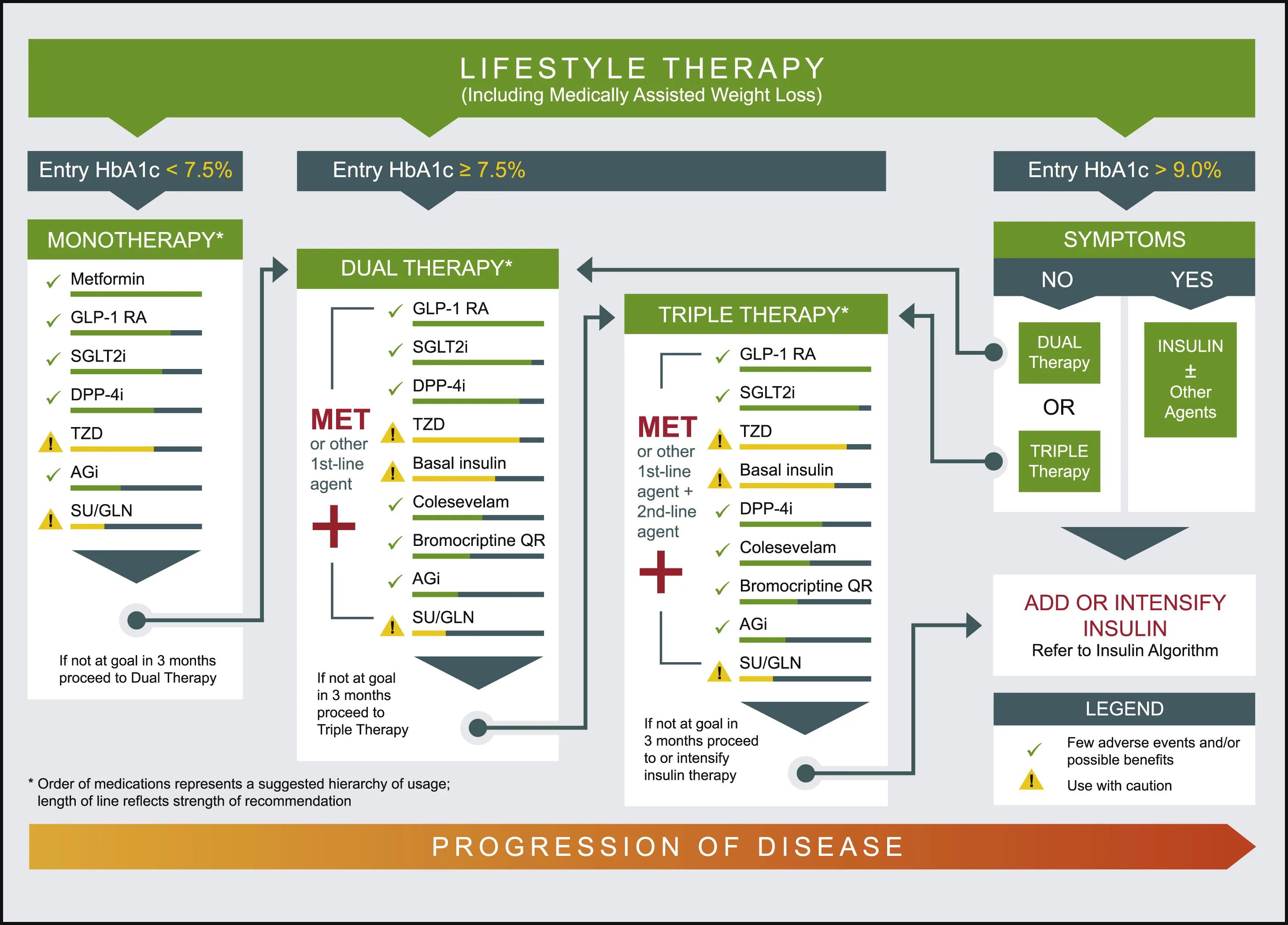 LIFESTYLE THERAPY
(Including Medically Assisted Weight Loss)

Entry HbA1c < 7.5%

MONOTHERAPY*

Metformin
GLP-1 RA
SGLT2i
DPP-4i
TZD
AGi
SU/GLN

If not at goal in 3 months proceed to Dual Therapy

Entry HbA1c ≥ 7.5%

DUAL THERAPY*

MET or other 1st-line agent +

GLP-1 RA
SGLT2i
DPP-4i
TZD
Basal insulin
Colesevelam
Bromocriptine QR
AGi
SU/GLN

If not at goal in 3 months proceed to Triple Therapy

TRIPLE THERAPY*

MET or other 1st-line agent + 2nd-line agent +

GLP-1 RA
SGLT2i
TZD
Basal insulin
DPP-4i
Colesevelam
Bromocriptine QR
AGi
SU/GLN

If not at goal in 3 months proceed to or intensify insulin therapy

Entry HbA1c > 9.0%

SYMPTOMS

NO
YES

DUAL Therapy
OR
TRIPLE Therapy

INSULIN ± Other Agents

ADD OR INTENSIFY INSULIN
Refer to Insulin Algorithm

LEGEND
Few adverse events and/or possible benefits
Use with caution

* Order of medications represents a suggested hierarchy of usage; length of line reflects strength of recommendation

PROGRESSION OF DISEASE